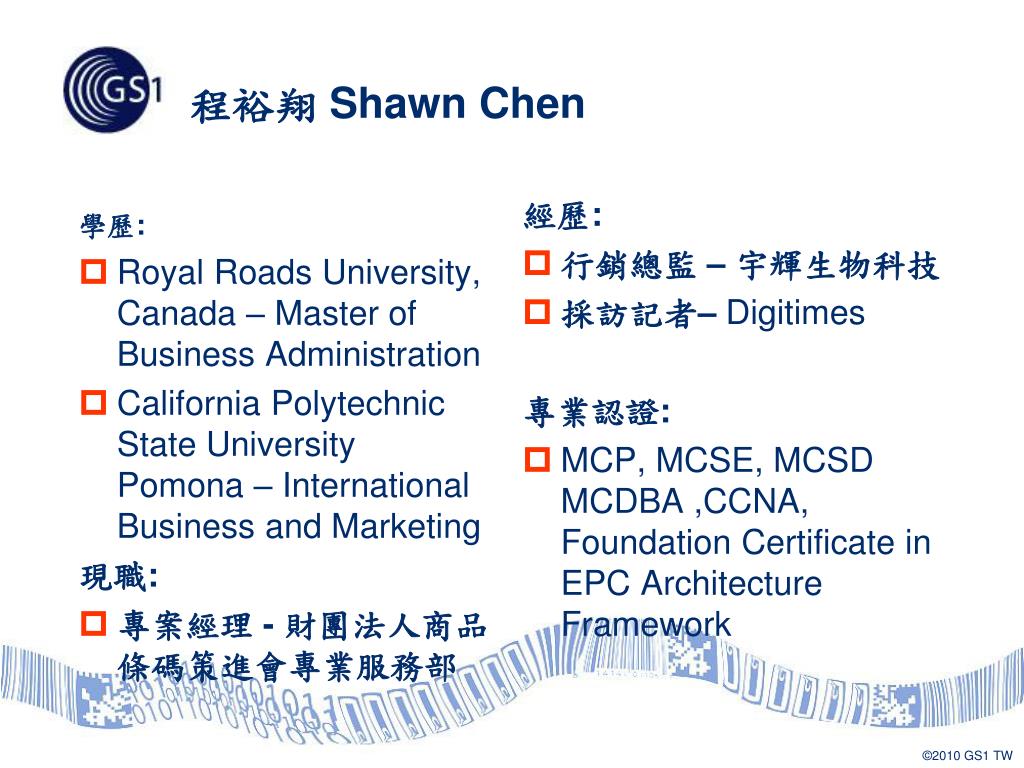 GS1

程裕翔 Shawn Chen

學歷:

Royal Roads University, Canada – Master of Business Administration

California Polytechnic State University Pomona – International Business and Marketing

現職:

專案經理 - 財團法人商品條碼策進會專業服務部

經歷:

行銷總監 – 宇輝生物科技

採訪記者– Digitimes

專業認證:

MCP, MCSE, MCSD MCDBA ,CCNA, Foundation Certificate in EPC Architecture Framework

©2010 GS1 TW